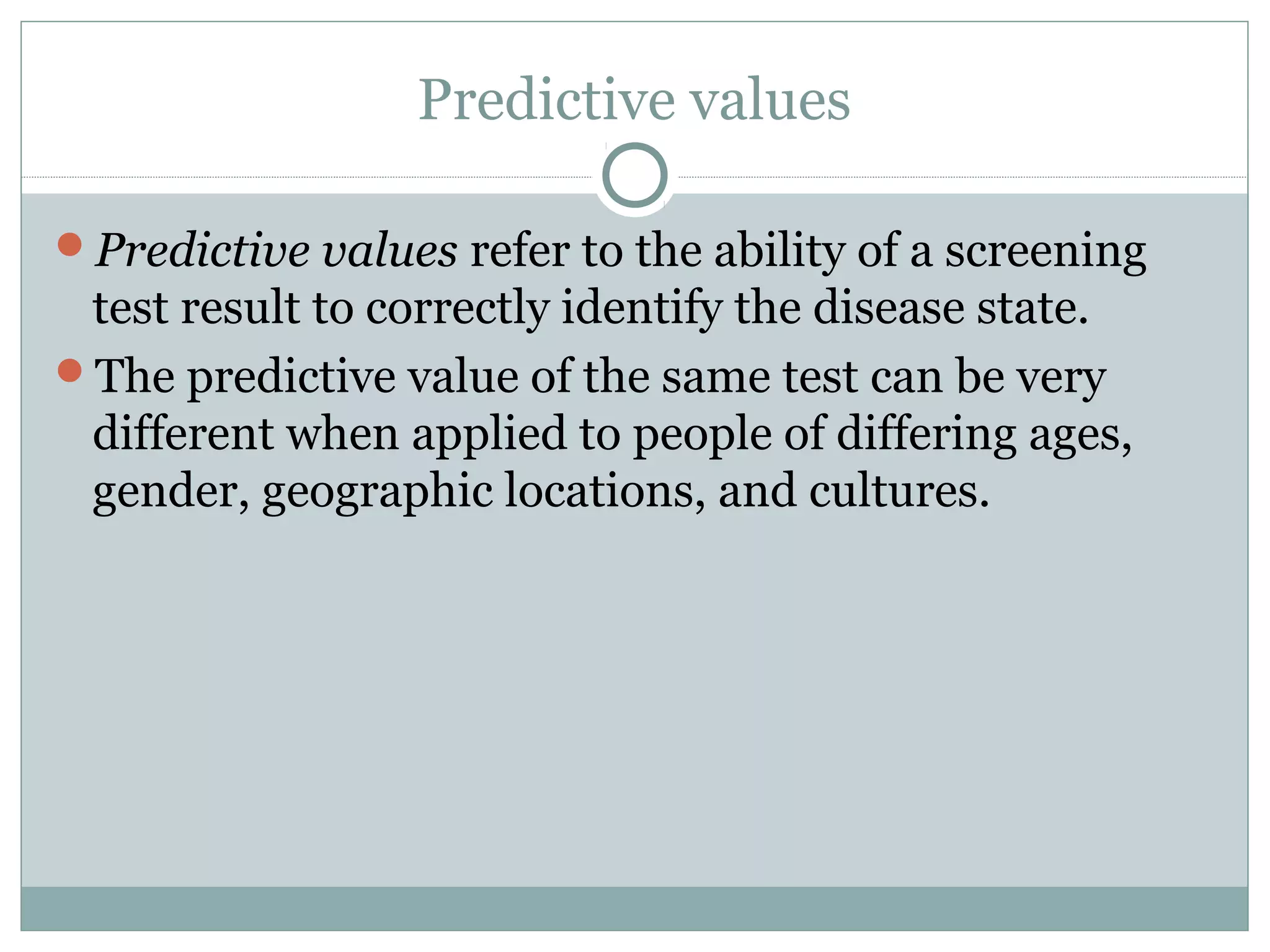 Predictive values

- Predictive values refer to the ability of a screening test result to correctly identify the disease state.
- The predictive value of the same test can be very different when applied to people of differing ages, gender, geographic locations, and cultures.